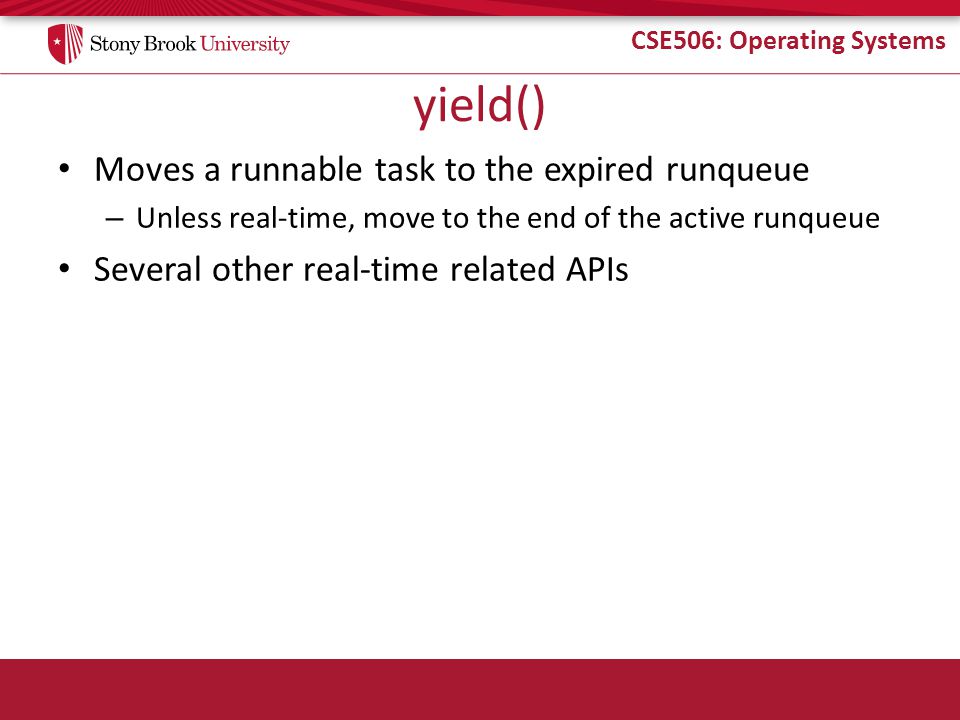 Stony Brook University

CSE506: Operating Systems

yield()

• Moves a runnable task to the expired runqueue
  – Unless real-time, move to the end of the active runqueue
• Several other real-time related APIs